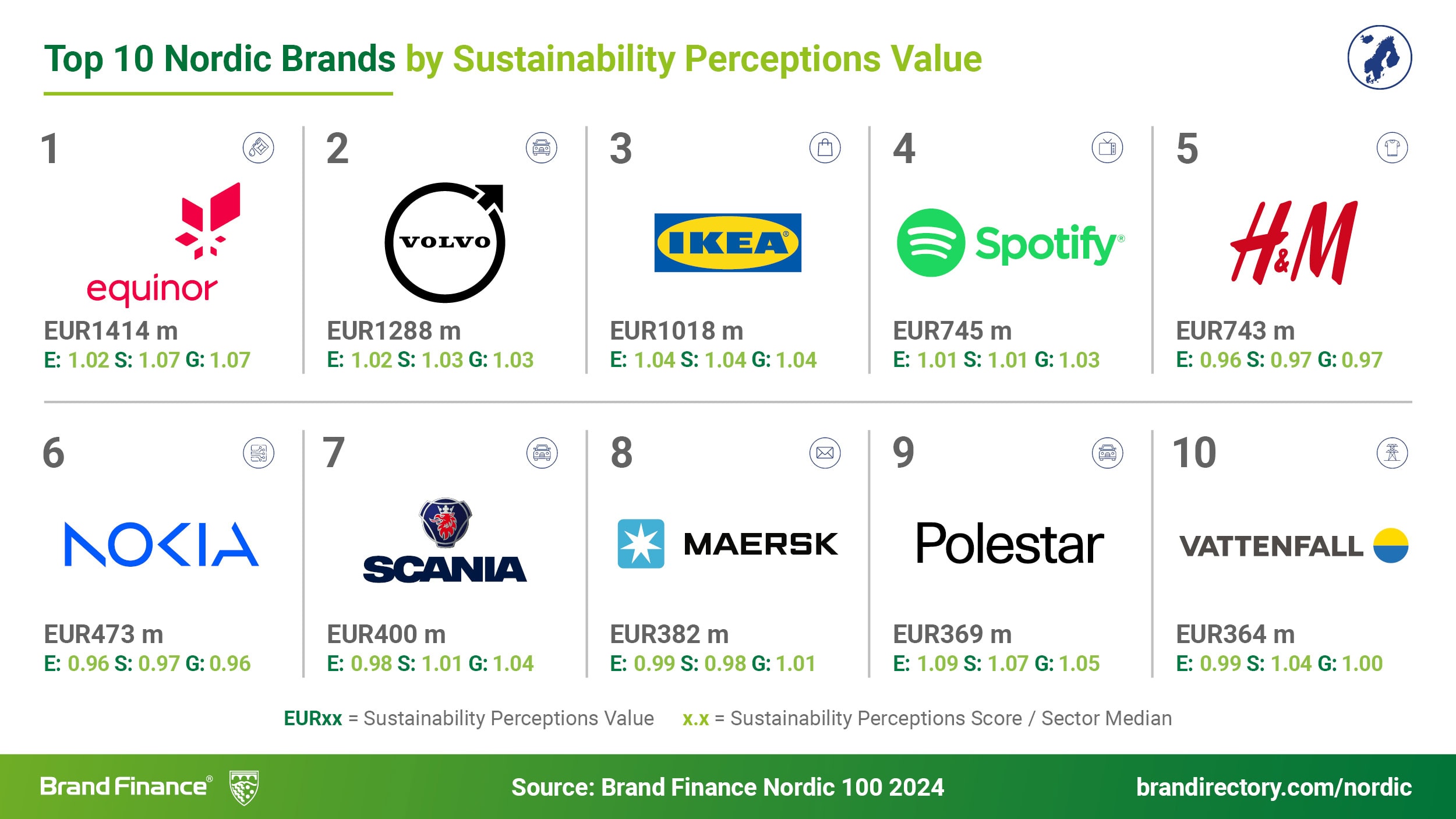 Top 10 Nordic Brands by Sustainability Perceptions Value

1
equinor
EUR1414 m
E: 1.02 S: 1.07 G: 1.07

2
VOLVO
EUR1288 m
E: 1.02 S: 1.03 G: 1.03

3
IKEA
EUR1018 m
E: 1.04 S: 1.04 G: 1.04

4
Spotify
EUR745 m
E: 1.01 S: 1.01 G: 1.03

5
H&M
EUR743 m
E: 0.96 S: 0.97 G: 0.97

6
NOKIA
EUR473 m
E: 0.96 S: 0.97 G: 0.96

7
SCANIA
EUR400 m
E: 0.98 S: 1.01 G: 1.04

8
MAERSK
EUR382 m
E: 0.99 S: 0.98 G: 1.01

9
Polestar
EUR369 m
E: 1.09 S: 1.07 G: 1.05

10
VATTENFALL
EUR364 m
E: 0.99 S: 1.04 G: 1.00

EURxx = Sustainability Perceptions Value x.x = Sustainability Perceptions Score / Sector Median

Brand Finance®
Source: Brand Finance Nordic 100 2024
brandirectory.com/nordic